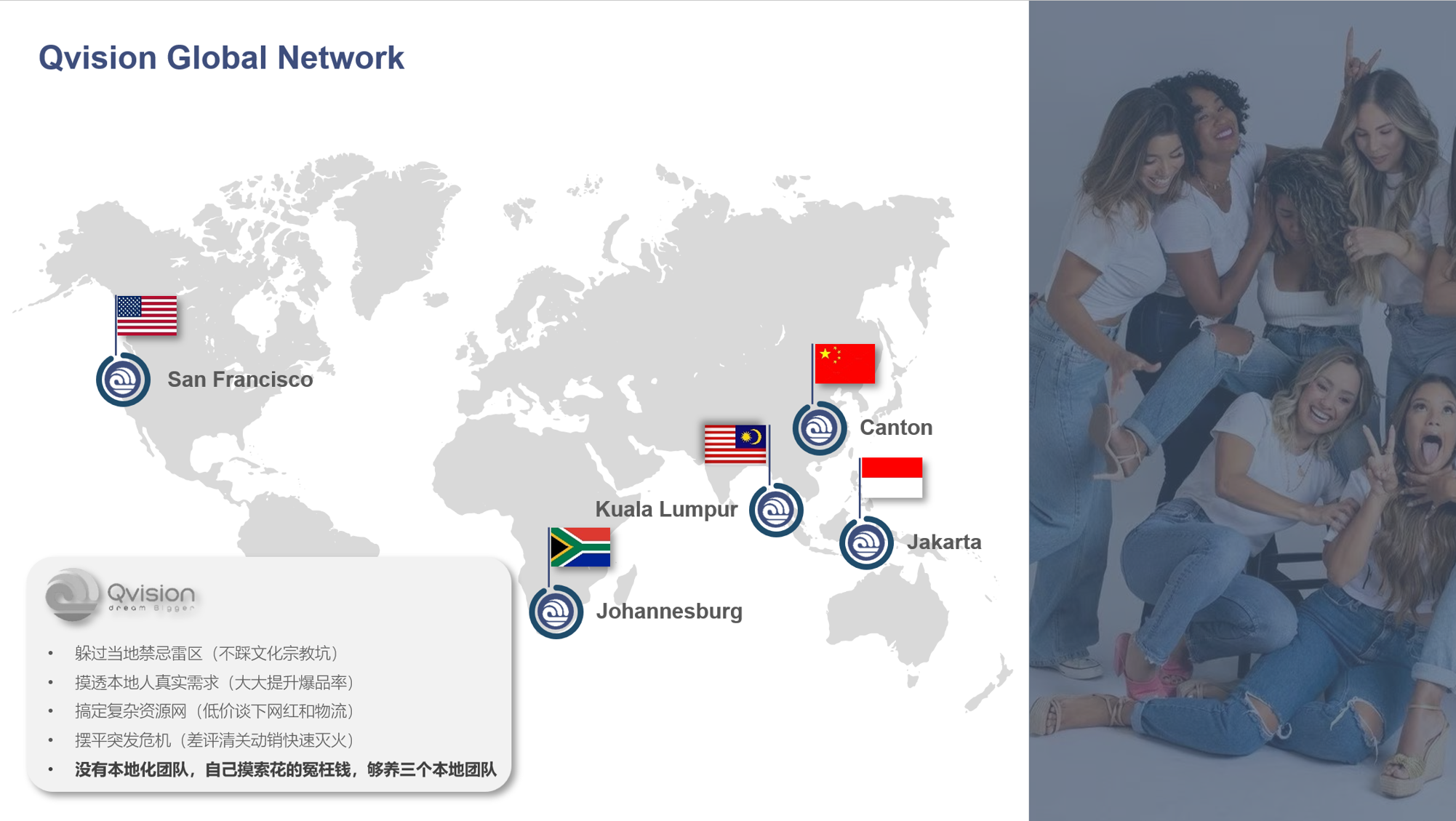 Qvision Global Network

San Francisco

Canton

Kuala Lumpur

Jakarta

Johannesburg

Qvision
dream Bigger

• 躲过当地禁忌雷区（不踩文化宗教坑）
• 摸透本地人真实需求（大大提升爆品率）
• 搞定复杂资源网（低价谈下网红和物流）
• 摆平突发危机（差评清关动销快速灭火）
• 没有本地化团队，自己摸索花的冤枉钱，够养三个本地团队